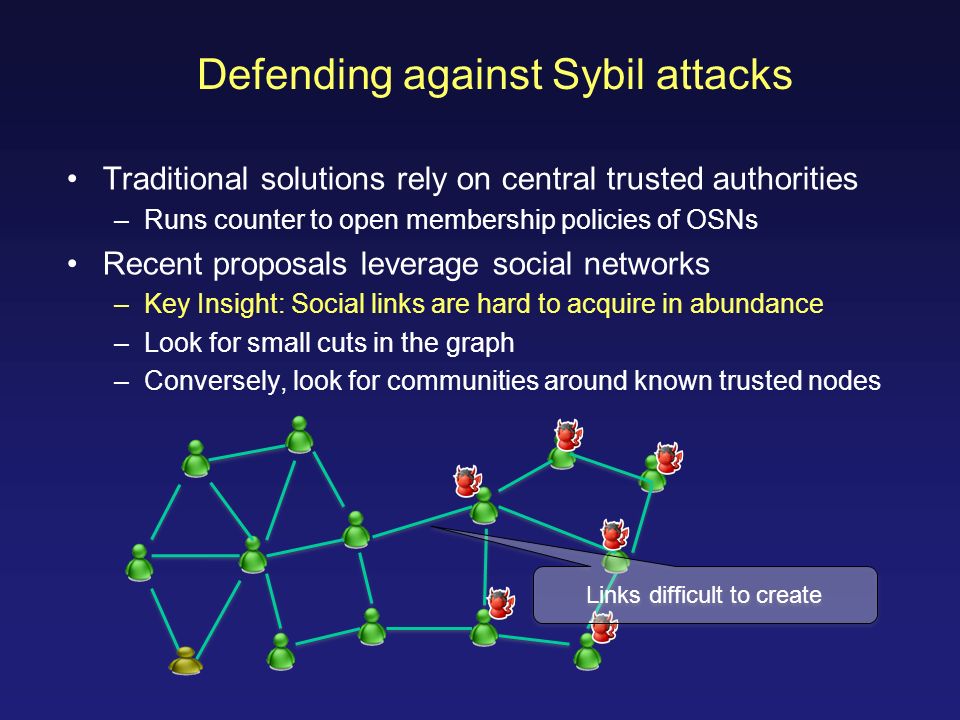 Defending against Sybil attacks

• Traditional solutions rely on central trusted authorities
– Runs counter to open membership policies of OSNs

• Recent proposals leverage social networks
– Key Insight: Social links are hard to acquire in abundance
– Look for small cuts in the graph
– Conversely, look for communities around known trusted nodes

Links difficult to create